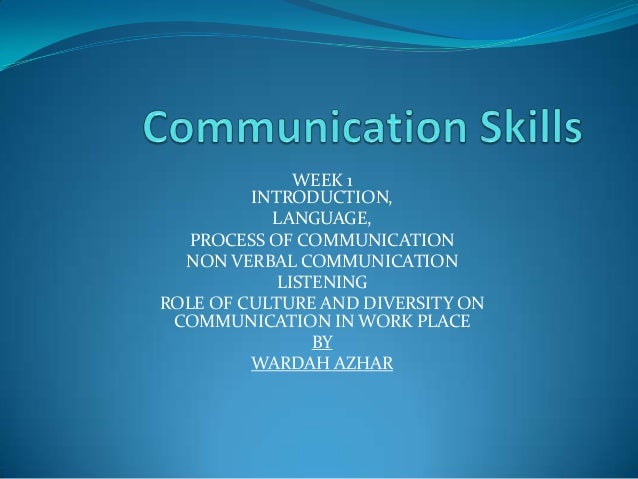 Communication Skills

WEEK 1
INTRODUCTION,
LANGUAGE,
PROCESS OF COMMUNICATION
NON VERBAL COMMUNICATION
LISTENING
ROLE OF CULTURE AND DIVERSITY ON COMMUNICATION IN WORK PLACE
BY
WARDAH AZHAR